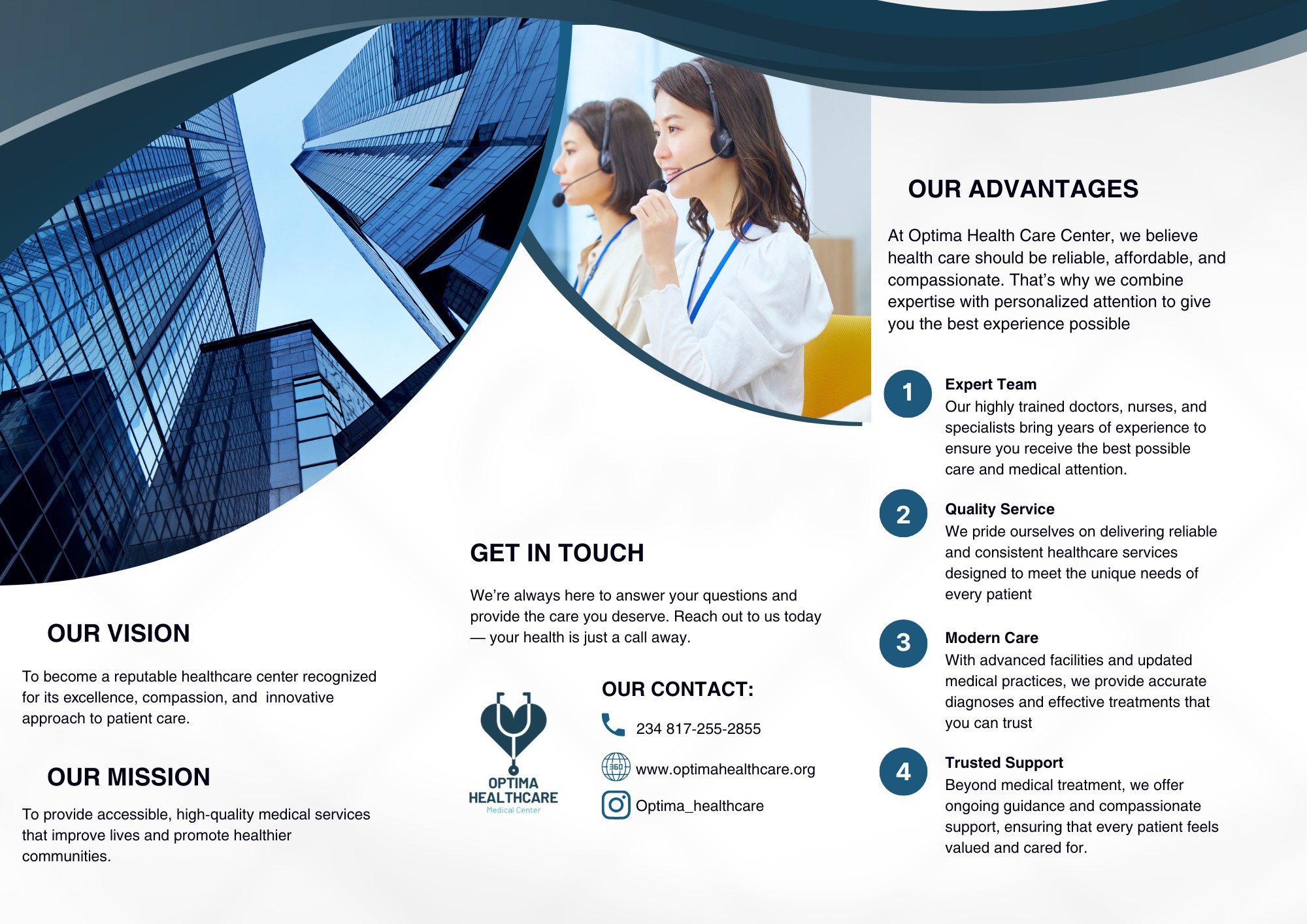 OUR VISION

To become a reputable healthcare center recognized for its excellence, compassion, and innovative approach to patient care.

OUR MISSION

To provide accessible, high-quality medical services that improve lives and promote healthier communities.

GET IN TOUCH

We're always here to answer your questions and provide the care you deserve. Reach out to us today — your health is just a call away.

OPTIMA HEALTHCARE
Medical Center

OUR CONTACT:

234 817-255-2855

360

www.optimahealthcare.org

Optima_healthcare

OUR ADVANTAGES

At Optima Health Care Center, we believe health care should be reliable, affordable, and compassionate. That's why we combine expertise with personalized attention to give you the best experience possible

1
Expert Team
Our highly trained doctors, nurses, and specialists bring years of experience to ensure you receive the best possible care and medical attention.

2
Quality Service
We pride ourselves on delivering reliable and consistent healthcare services designed to meet the unique needs of every patient

3
Modern Care
With advanced facilities and updated medical practices, we provide accurate diagnoses and effective treatments that you can trust

4
Trusted Support
Beyond medical treatment, we offer ongoing guidance and compassionate support, ensuring that every patient feels valued and cared for.